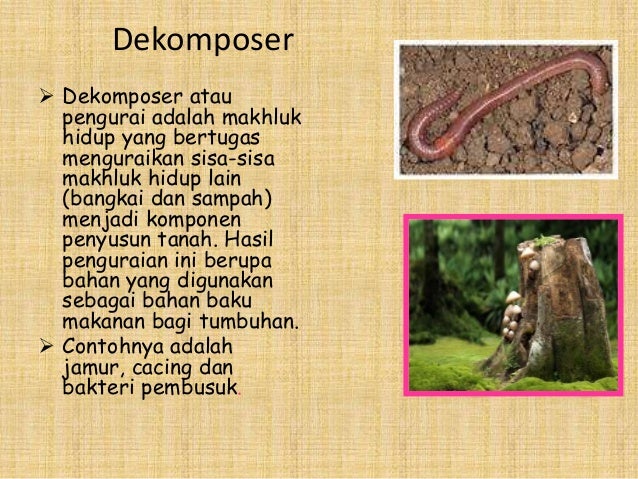 Dekomposer

➢ Dekomposer atau pengurai adalah makhluk hidup yang bertugas menguraikan sisa-sisa makhluk hidup lain (bangkai dan sampah) menjadi komponen penyusun tanah. Hasil penguraian ini berupa bahan yang digunakan sebagai bahan baku makanan bagi tumbuhan.

➢ Contohnya adalah jamur, cacing dan bakteri pembusuk.